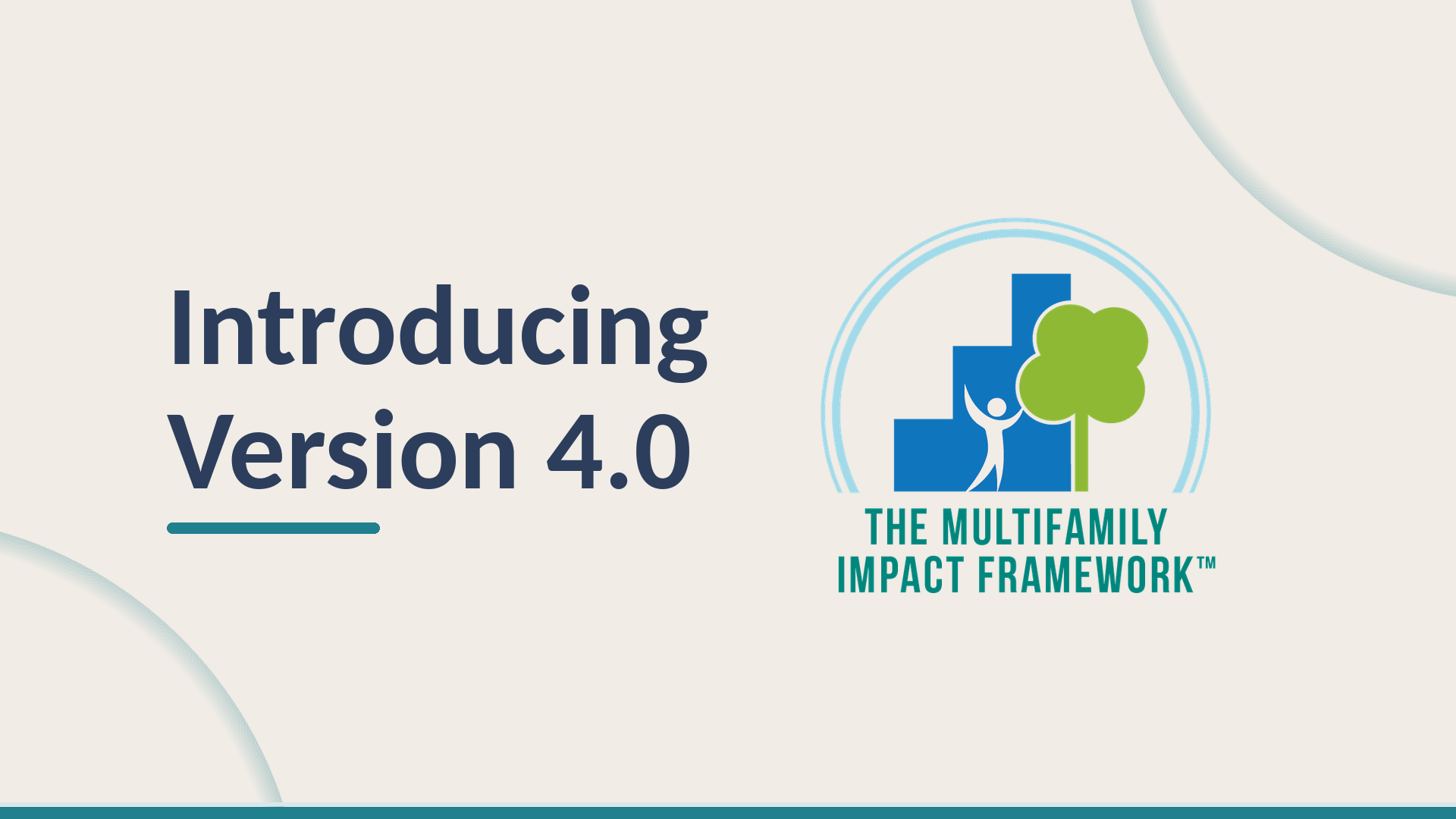 Introducing Version 4.0

THE MULTIFAMILY IMPACT FRAMEWORK™